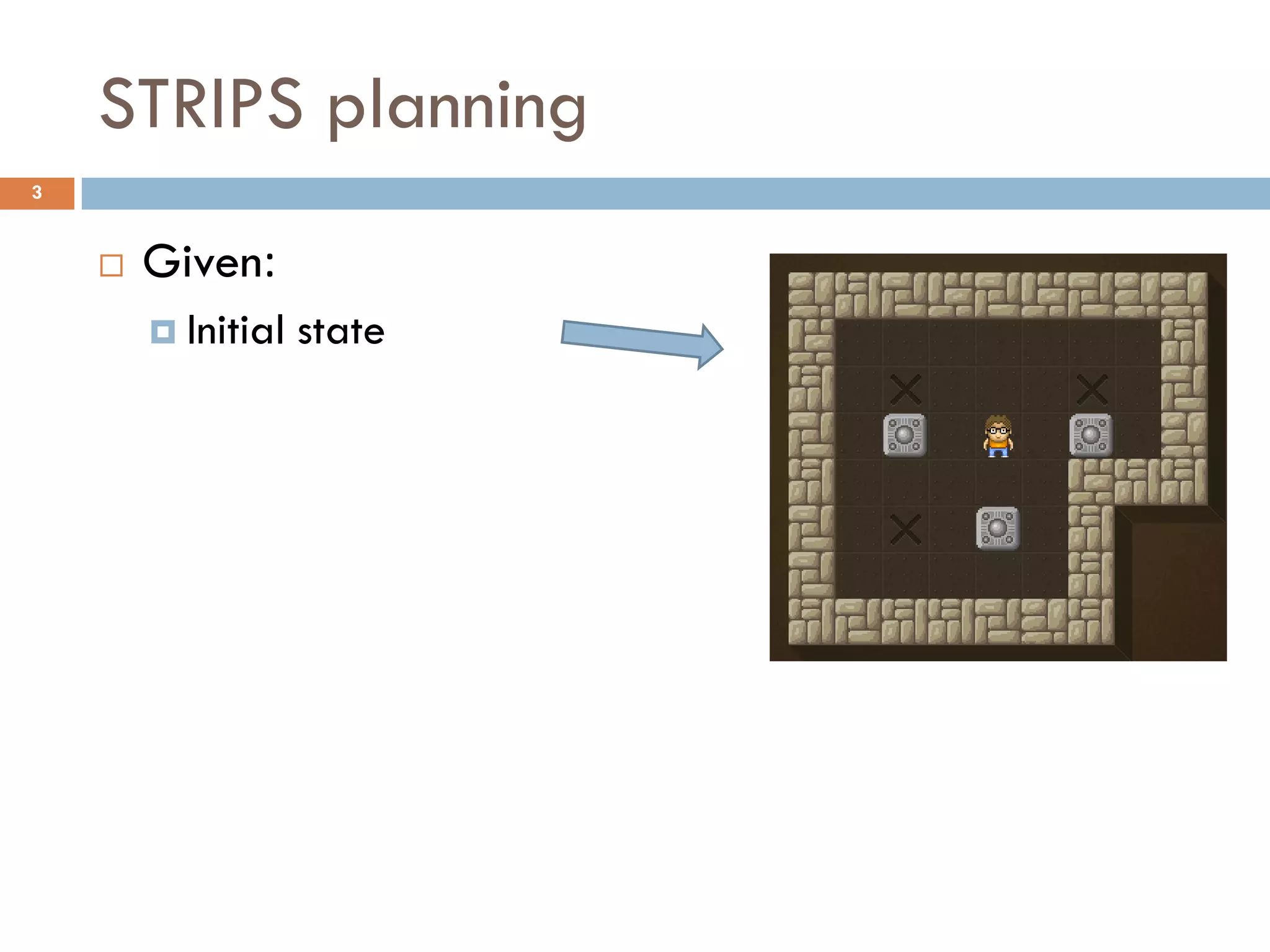 STRIPS planning

3

Given:

Initial state